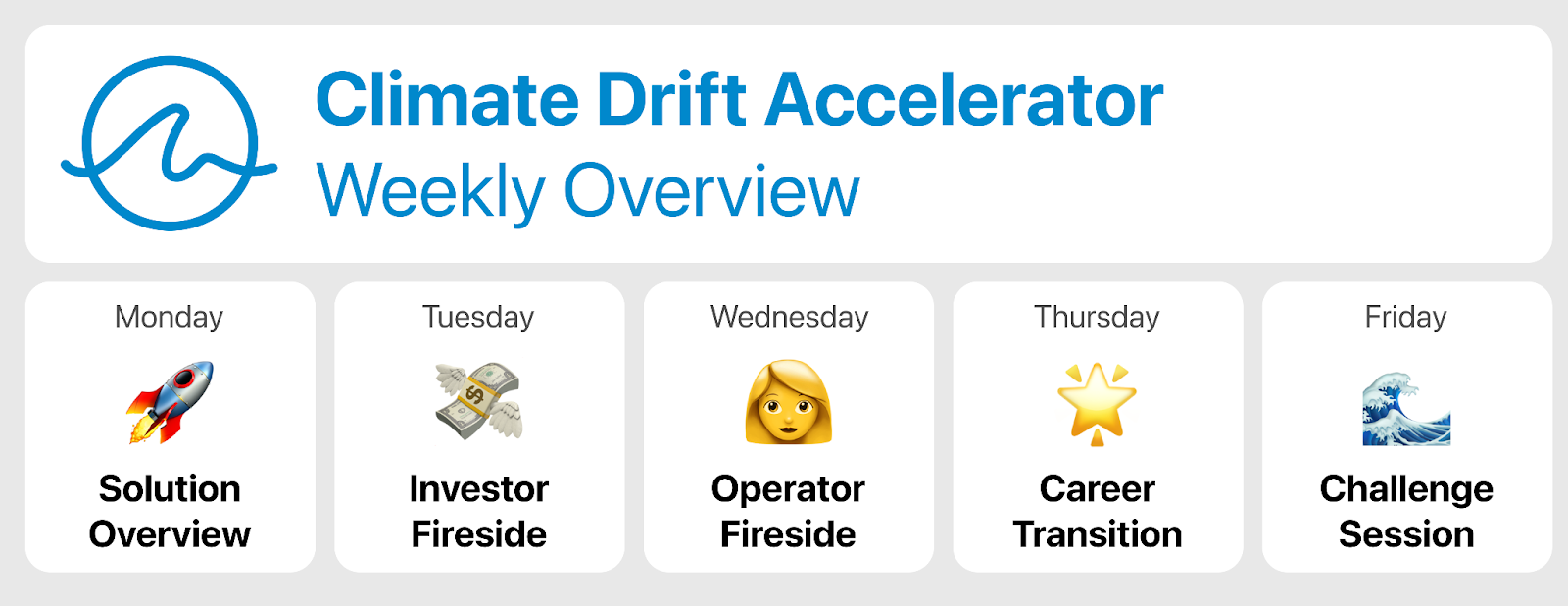 Climate Drift Accelerator
Weekly Overview

Monday
Solution Overview

Tuesday
Investor Fireside

Wednesday
Operator Fireside

Thursday
Career Transition

Friday
Challenge Session